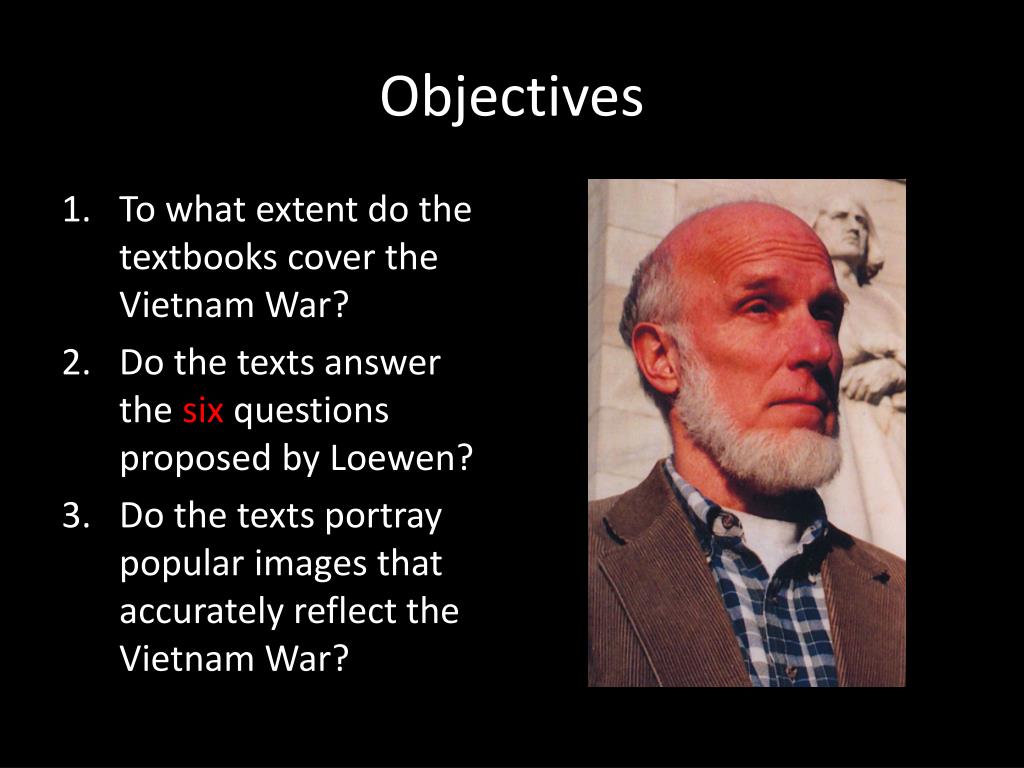 Objectives

1. To what extent do the textbooks cover the Vietnam War?
2. Do the texts answer the six questions proposed by Loewen?
3. Do the texts portray popular images that accurately reflect the Vietnam War?